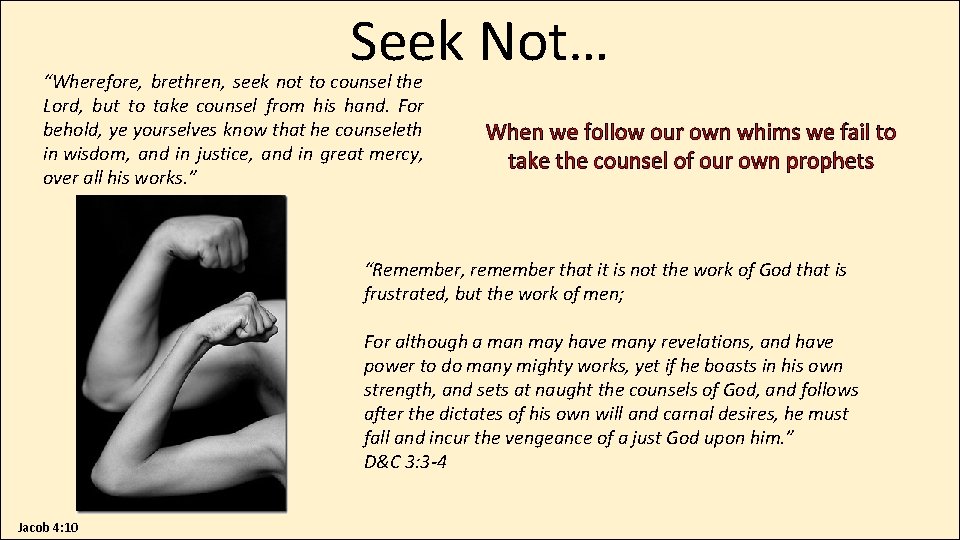 Seek Not…

"Wherefore, brethren, seek not to counsel the Lord, but to take counsel from his hand. For behold, ye yourselves know that he counseleth in wisdom, and in justice, and in great mercy, over all his works."

When we follow our own whims we fail to take the counsel of our own prophets

"Remember, remember that it is not the work of God that is frustrated, but the work of men;

For although a man may have many revelations, and have power to do many mighty works, yet if he boasts in his own strength, and sets at naught the counsels of God, and follows after the dictates of his own will and carnal desires, he must fall and incur the vengeance of a just God upon him."
D&C 3:3-4

Jacob 4:10